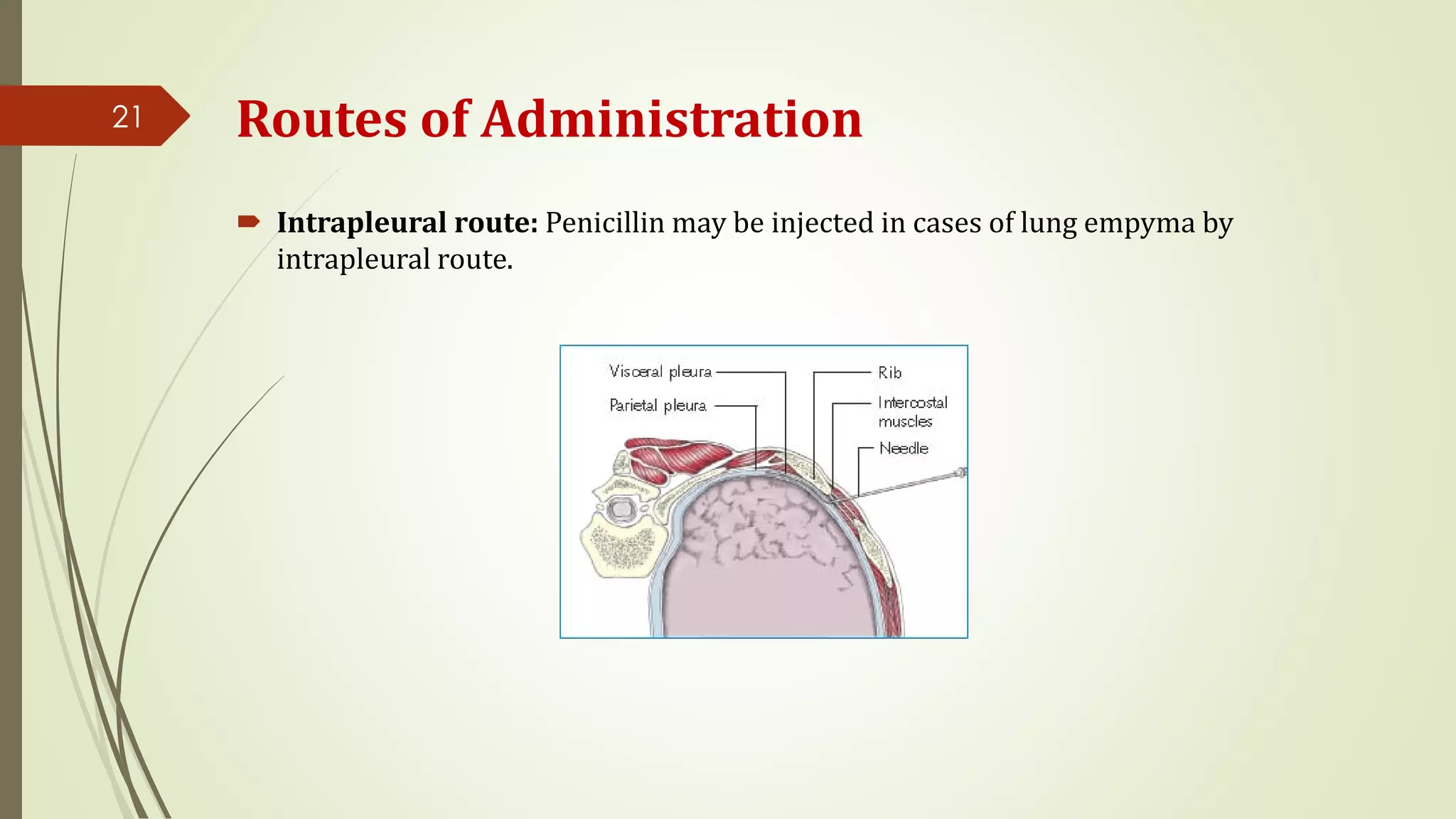 21

Routes of Administration

Intrapleural route: Penicillin may be injected in cases of lung empyma by intrapleural route.

Visceral pleura
Parietal pleura
Rib
Intercostal muscles
Needle